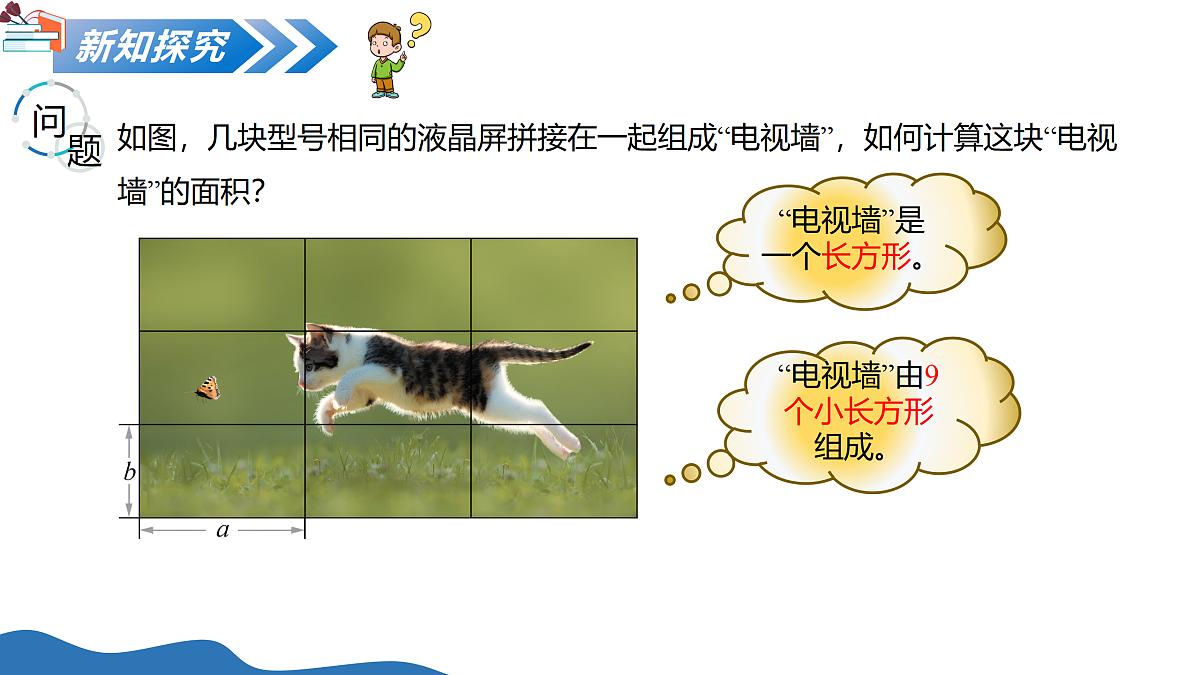 新知探究

问题

如图，几块型号相同的液晶屏拼接在一起组成“电视墙”，如何计算这块“电视墙”的面积？

$b$

$a$

“电视墙”是一个长方形。

“电视墙”由9个小长方形组成。